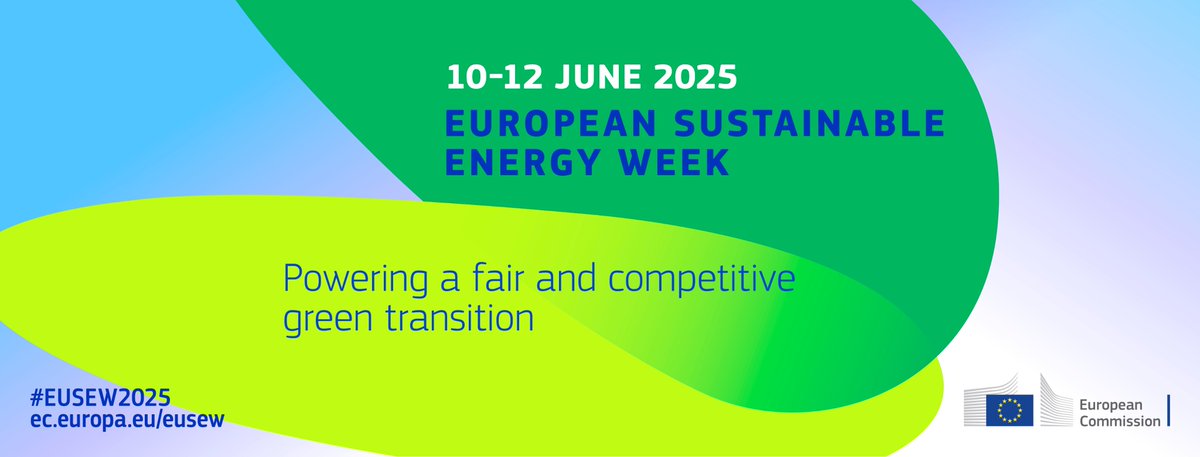 10-12 JUNE 2025
EUROPEAN SUSTAINABLE ENERGY WEEK

Powering a fair and competitive green transition

#EUSEW2025
ec.europa.eu/eusew

European Commission